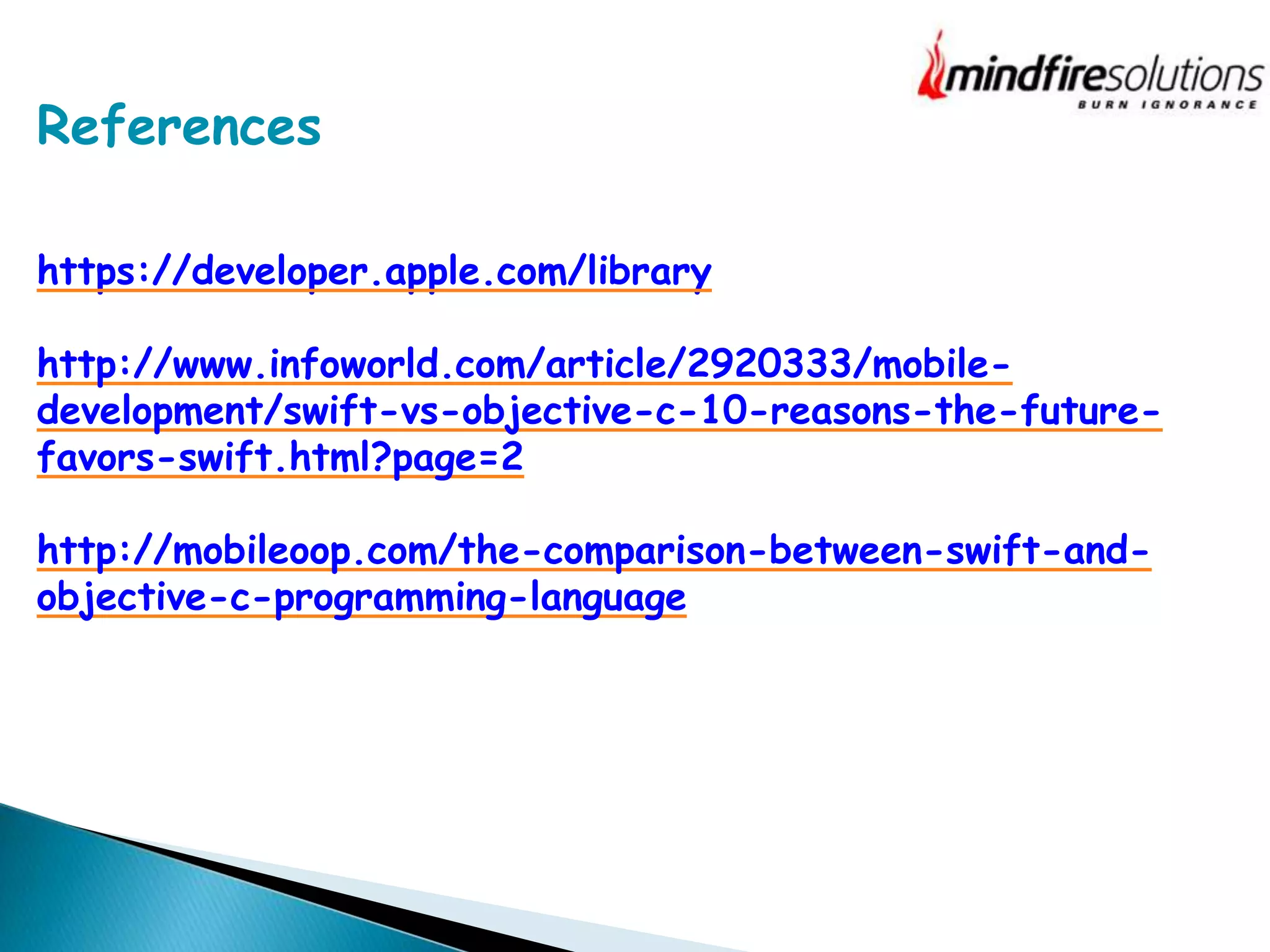 mindfiresolutions
BURN IGNORANCE

References

https://developer.apple.com/library

http://www.infoworld.com/article/2920333/mobile-development/swift-vs-objective-c-10-reasons-the-future-favors-swift.html?page=2

http://mobileoop.com/the-comparison-between-swift-and-objective-c-programming-language